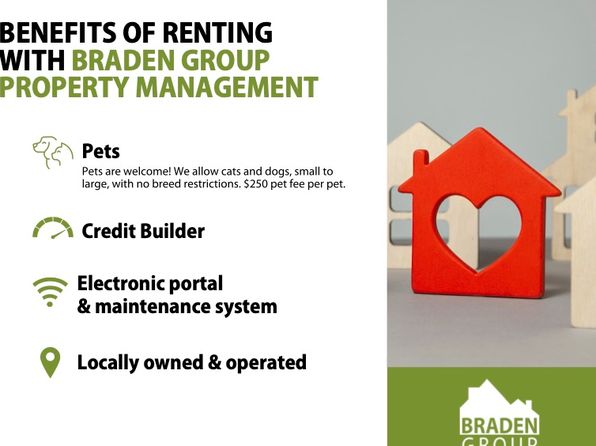 BENEFITS OF RENTING WITH BRADEN GROUP PROPERTY MANAGEMENT

Pets
Pets are welcome! We allow cats and dogs, small to large, with no breed restrictions. $250 pet fee per pet.

Credit Builder

Electronic portal & maintenance system

Locally owned & operated

BRADEN GROUP